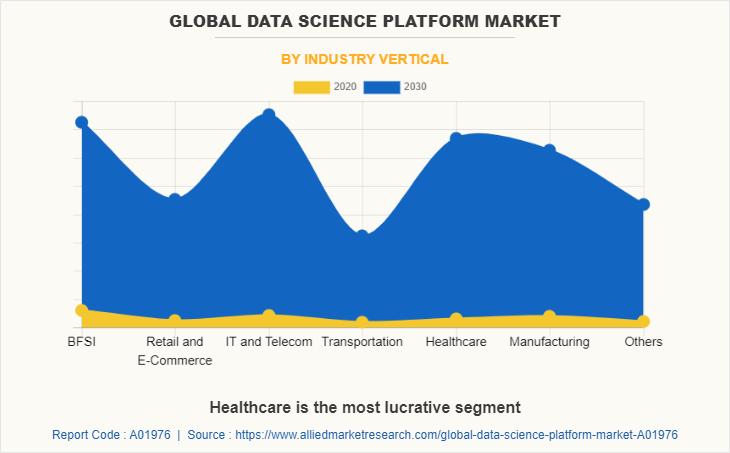 GLOBAL DATA SCIENCE PLATFORM MARKET

BY INDUSTRY VERTICAL

2020 2030

BFSI

Retail and E-Commerce

IT and Telecom

Transportation

Healthcare

Manufacturing

Others

Healthcare is the most lucrative segment

Report Code : A01976 | Source : https://www.alliedmarketresearch.com/global-data-science-platform-market-A01976